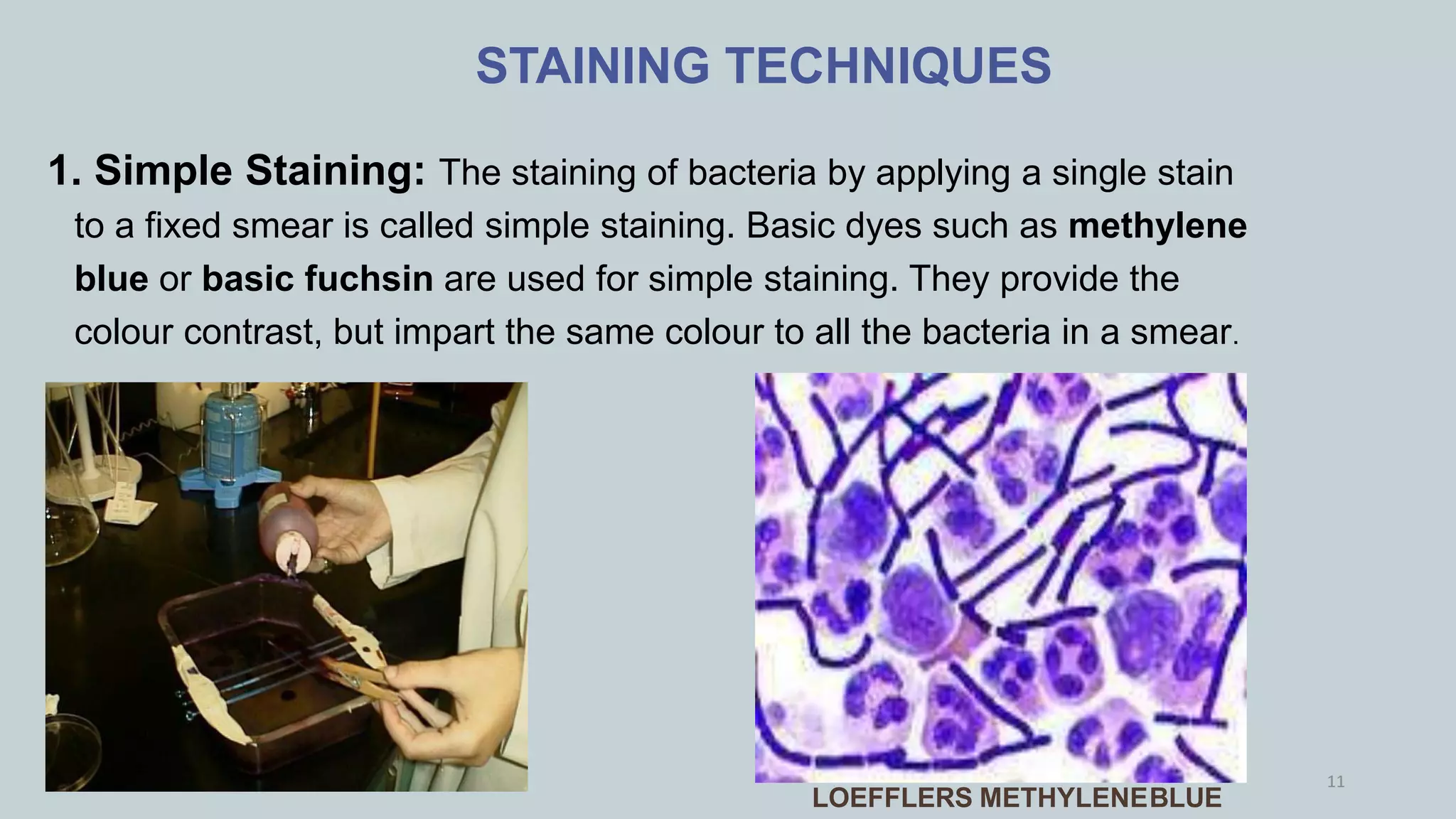 STAINING TECHNIQUES

1. Simple Staining: The staining of bacteria by applying a single stain to a fixed smear is called simple staining. Basic dyes such as methylene blue or basic fuchsin are used for simple staining. They provide the colour contrast, but impart the same colour to all the bacteria in a smear.

LOEFFLERS METHYLENEBLUE

11